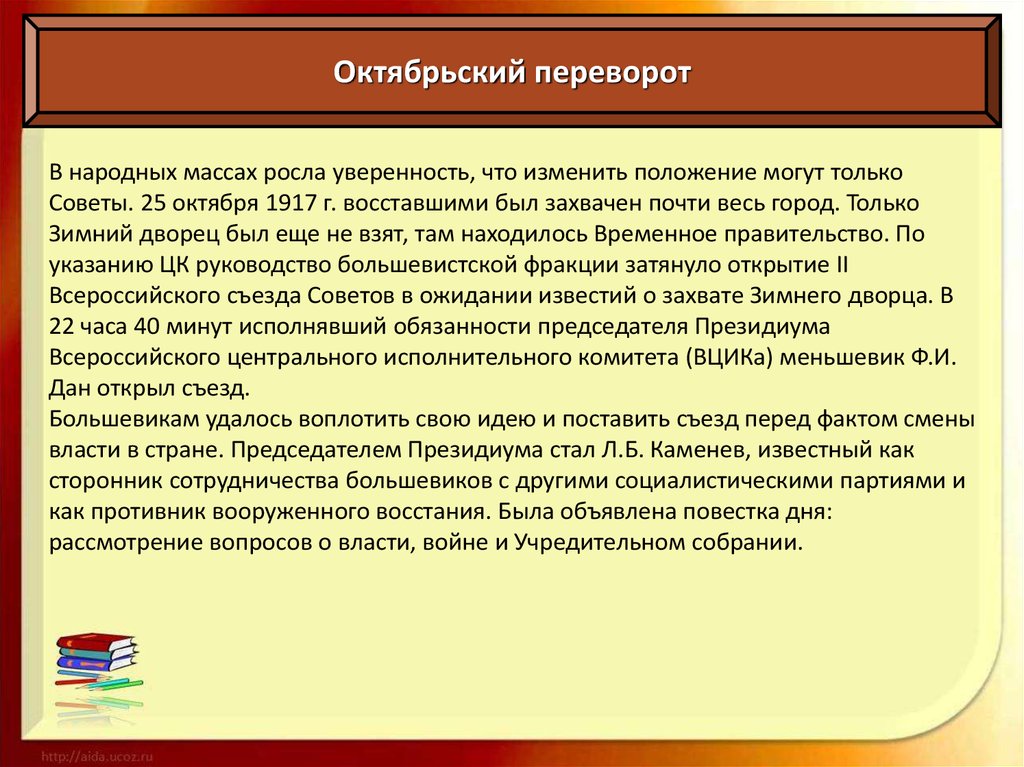 Октябрьский переворот

В народных массах росла уверенность, что изменить положение могут только Советы. 25 октября 1917 г. восставшими был захвачен почти весь город. Только Зимний дворец был еще не взят, там находилось Временное правительство. По указанию ЦК руководство большевистской фракции затянуло открытие II Всероссийского съезда Советов в ожидании известий о захвате Зимнего дворца. В 22 часа 40 минут исполнявший обязанности председателя Президиума Всероссийского центрального исполнительного комитета (ВЦИКа) меньшевик Ф.И. Дан открыл съезд.
Большевикам удалось воплотить свою идею и поставить съезд перед фактом смены власти в стране. Председателем Президиума стал Л.Б. Каменев, известный как сторонник сотрудничества большевиков с другими социалистическими партиями и как противник вооруженного восстания. Была объявлена повестка дня: рассмотрение вопросов о власти, войне и Учредительном собрании.

http://aida.ucoz.ru